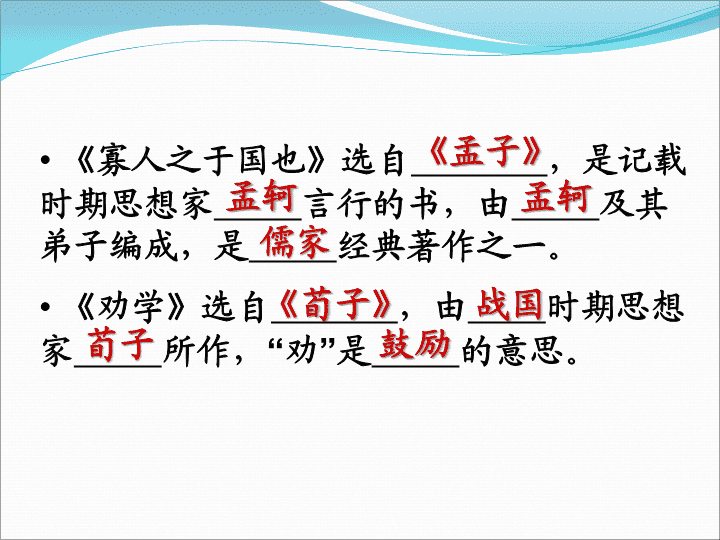 • 《寡人之于国也》选自《孟子》，是记载时期思想家孟轲言行的书，由孟轲及其弟子编成，是儒家经典著作之一。

• 《劝学》选自《荀子》，由战国时期思想家荀子所作，“劝”是鼓励的意思。